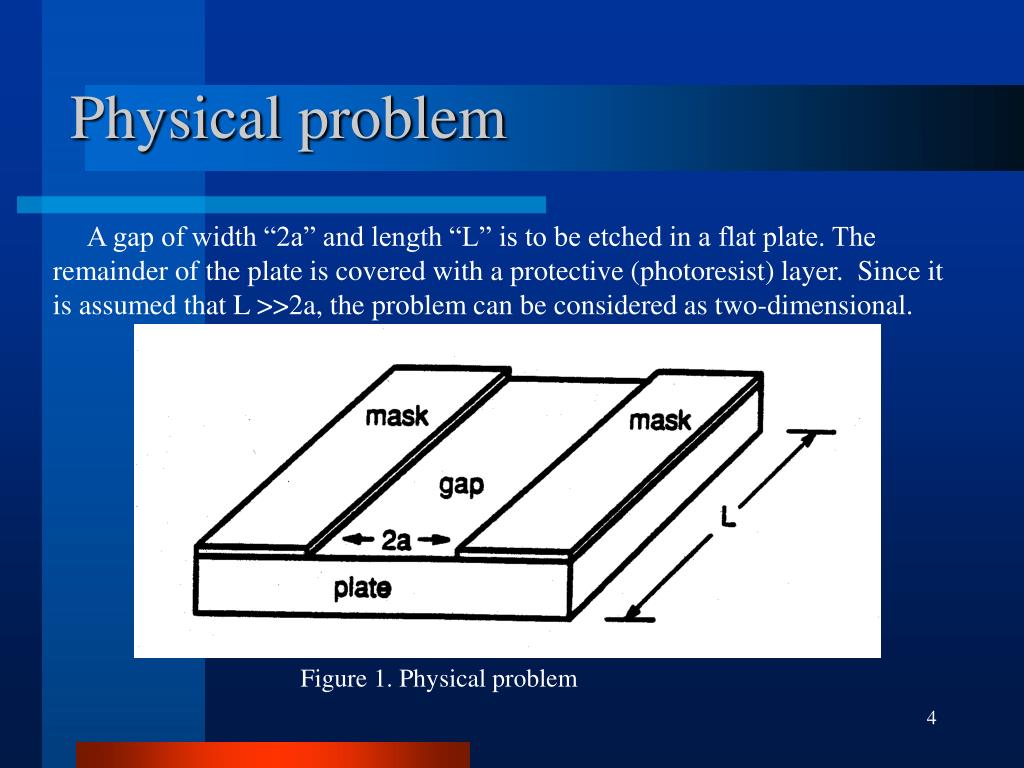 Physical problem

A gap of width “2a” and length “L” is to be etched in a flat plate. The remainder of the plate is covered with a protective (photoresist) layer. Since it is assumed that L >>2a, the problem can be considered as two-dimensional.

mask
mask
gap
2a
plate
L

Figure 1. Physical problem

4